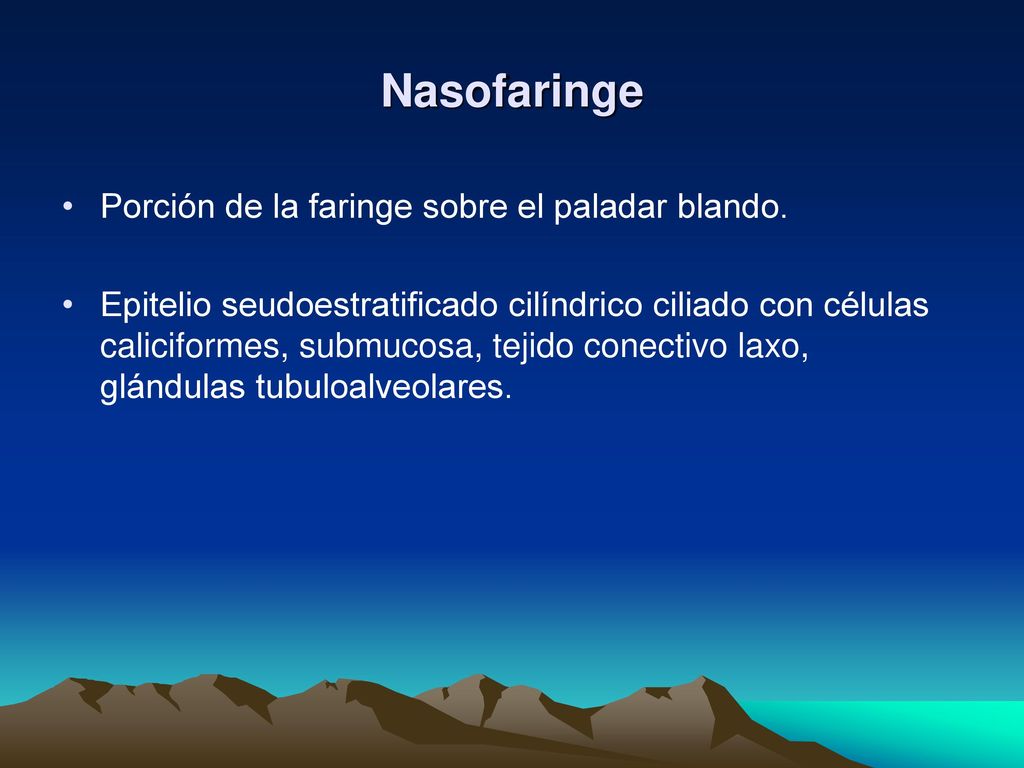 Nasofaringe

• Porción de la faringe sobre el paladar blando.

• Epitelio seudoestratificado cilíndrico ciliado con células caliciformes, submucosa, tejido conectivo laxo, glándulas tubuloalveolares.